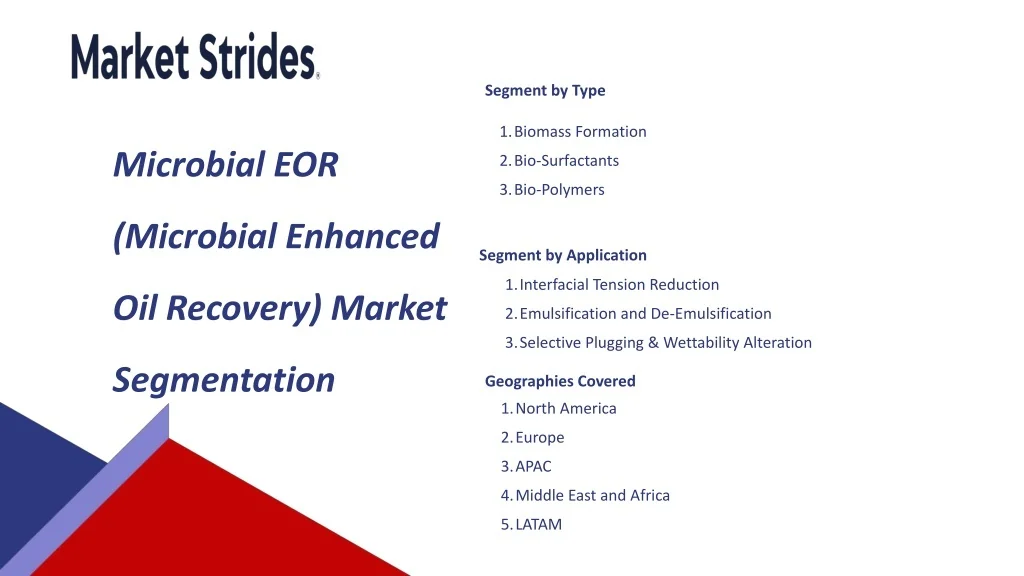 Market Strides®

Microbial EOR (Microbial Enhanced Oil Recovery) Market Segmentation

Segment by Type

1. Biomass Formation
2. Bio-Surfactants
3. Bio-Polymers

Segment by Application

1. Interfacial Tension Reduction
2. Emulsification and De-Emulsification
3. Selective Plugging & Wettability Alteration

Geographies Covered

1. North America
2. Europe
3. APAC
4. Middle East and Africa
5. LATAM